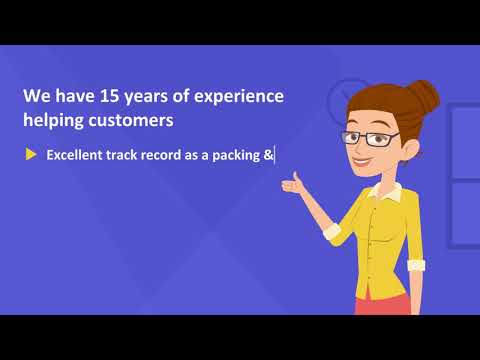 We have 15 years of experience helping customers

Excellent track record as a packing &